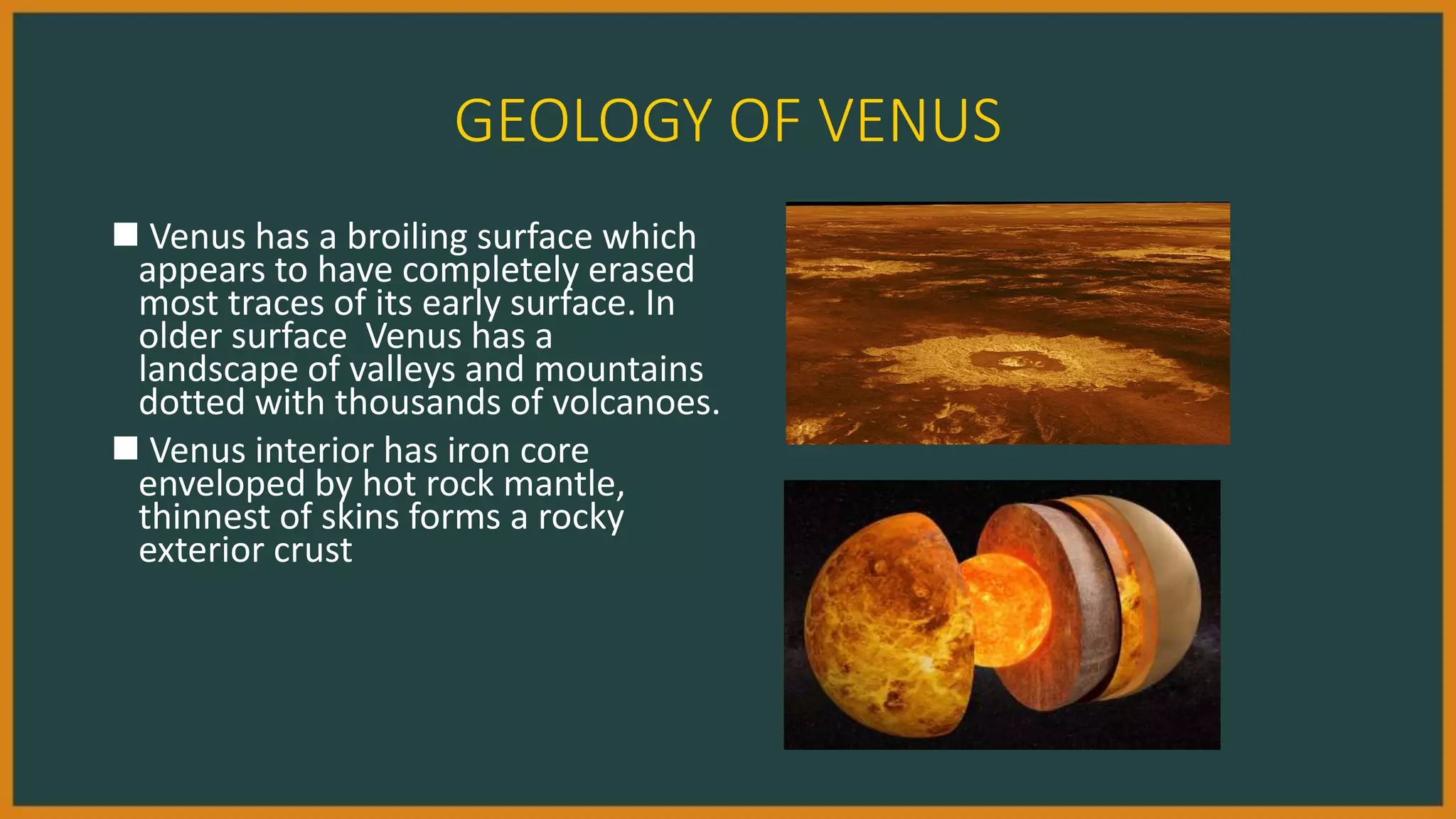 GEOLOGY OF VENUS

■ Venus has a broiling surface which appears to have completely erased most traces of its early surface. In older surface  Venus has a landscape of valleys and mountains dotted with thousands of volcanoes.

■ Venus interior has iron core enveloped by hot rock mantle, thinnest of skins forms a rocky exterior crust